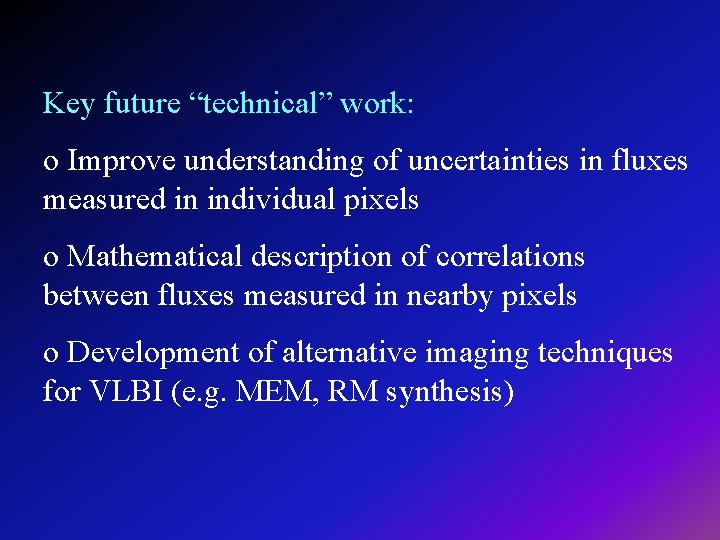 Key future “technical” work:

o Improve understanding of uncertainties in fluxes measured in individual pixels

o Mathematical description of correlations between fluxes measured in nearby pixels

o Development of alternative imaging techniques for VLBI (e.g. MEM, RM synthesis)